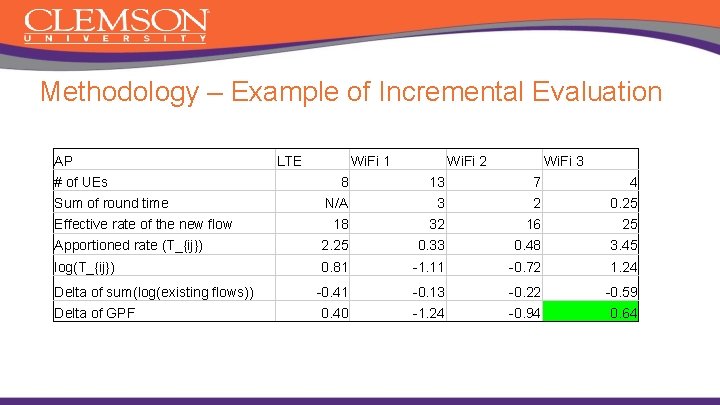 CLEMSON
UNIVERSITY

Methodology – Example of Incremental Evaluation

| AP | LTE | WiFi 1 | WiFi 2 | WiFi 3 |
|---|---|---|---|---|
| # of UEs | 8 | 13 | 7 | 4 |
| Sum of round time | N/A | 3 | 2 | 0.25 |
| Effective rate of the new flow | 18 | 32 | 16 | 25 |
| Apportioned rate (T_{ij}) | 2.25 | 0.33 | 0.48 | 3.45 |
| log(T_{ij}) | 0.81 | -1.11 | -0.72 | 1.24 |
| Delta of sum(log(existing flows)) | -0.41 | -0.13 | -0.22 | -0.59 |
| Delta of GPF | 0.40 | -1.24 | -0.94 | 0.64 |